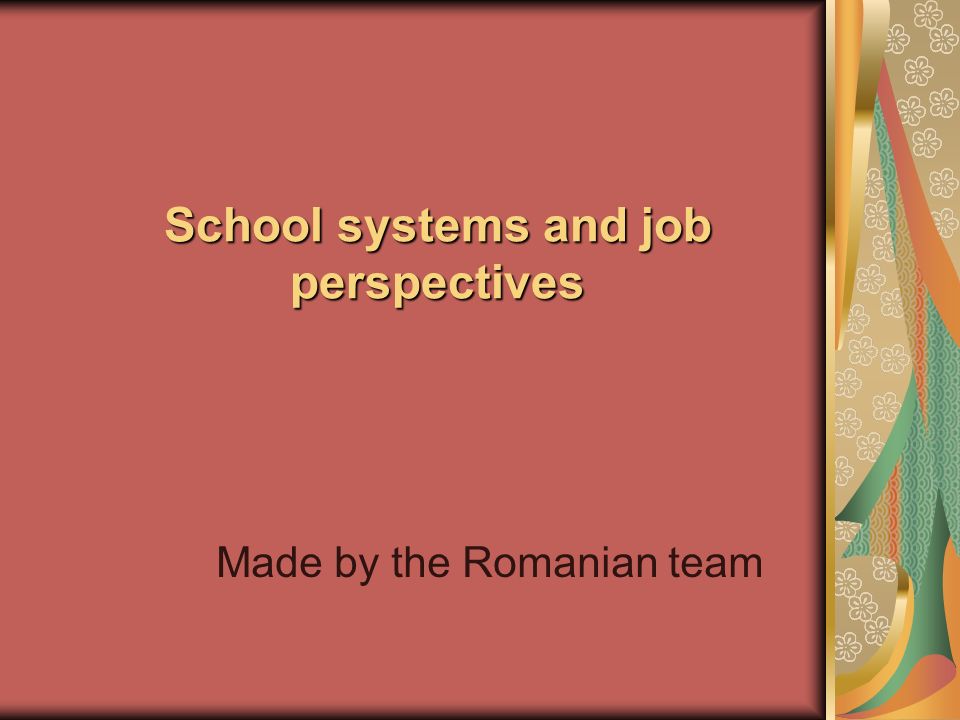 School systems and job perspectives

Made by the Romanian team